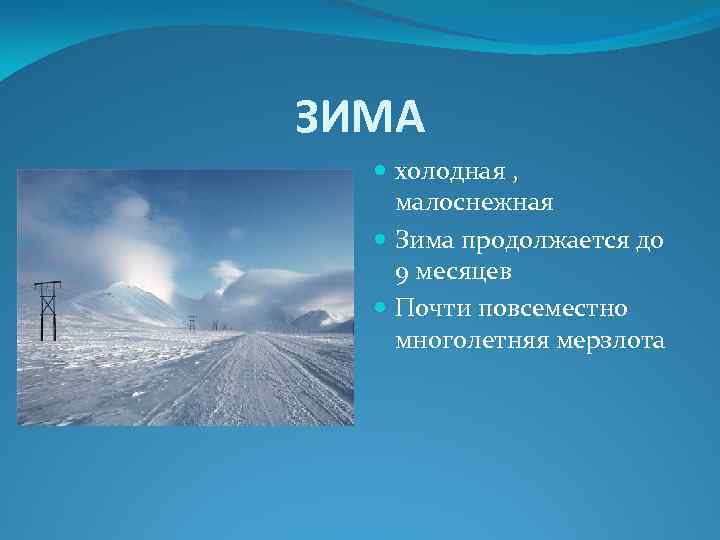 ЗИМА

- холодная , малоснежная
- Зима продолжается до 9 месяцев
- Почти повсеместно многолетняя мерзлота